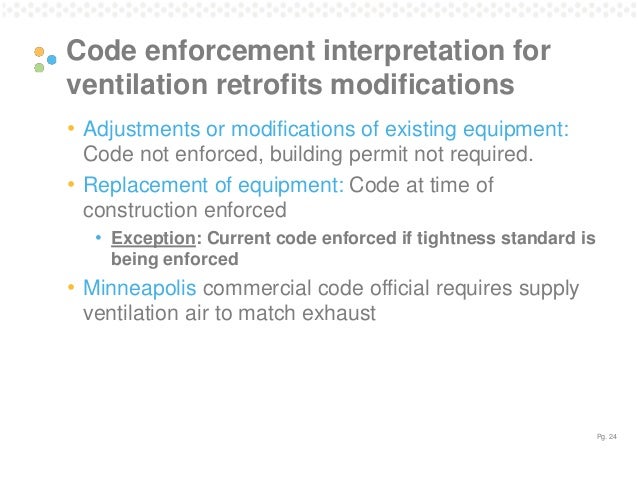 Code enforcement interpretation for ventilation retrofits modifications

• Adjustments or modifications of existing equipment: Code not enforced, building permit not required.
• Replacement of equipment: Code at time of construction enforced
  • Exception: Current code enforced if tightness standard is being enforced
• Minneapolis commercial code official requires supply ventilation air to match exhaust

Pg. 24